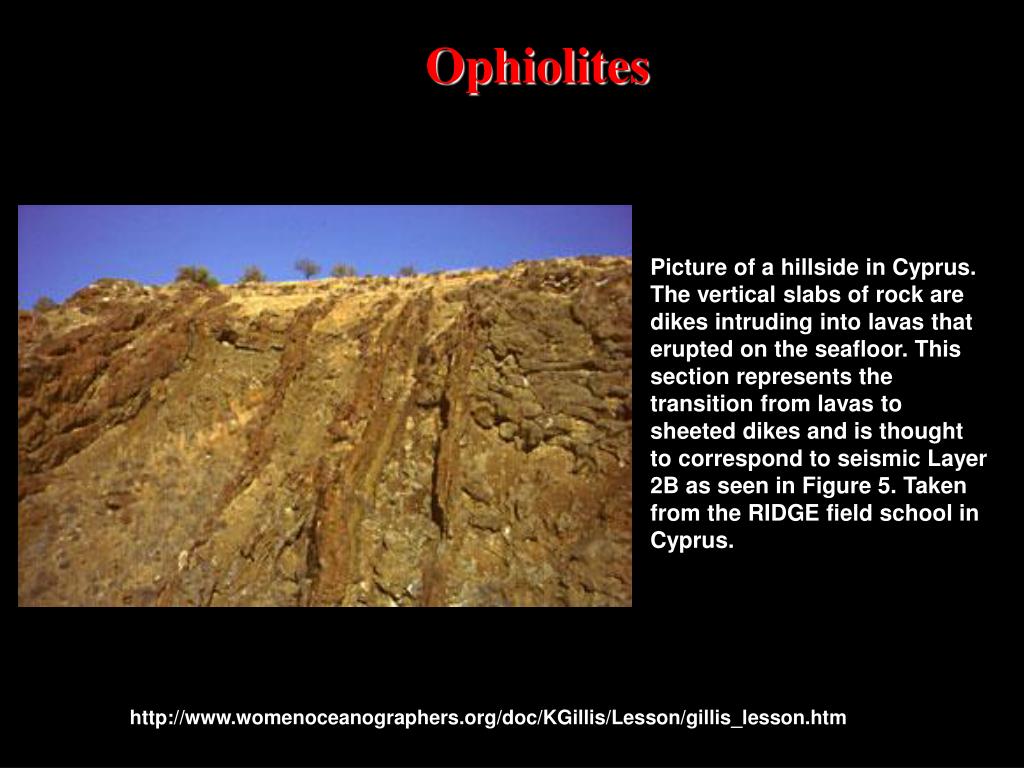 Ophiolites

Picture of a hillside in Cyprus. The vertical slabs of rock are dikes intruding into lavas that erupted on the seafloor. This section represents the transition from lavas to sheeted dikes and is thought to correspond to seismic Layer 2B as seen in Figure 5. Taken from the RIDGE field school in Cyprus.

http://www.womenoceanographers.org/doc/KGillis/Lesson/gillis_lesson.htm